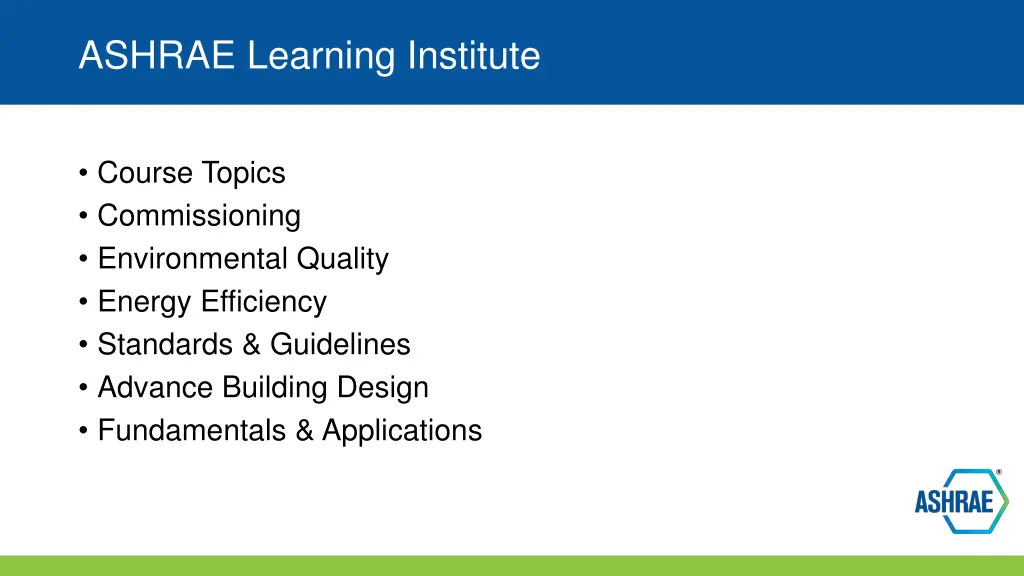 ASHRAE Learning Institute

• Course Topics
• Commissioning
• Environmental Quality
• Energy Efficiency
• Standards & Guidelines
• Advance Building Design
• Fundamentals & Applications

ASHRAE®